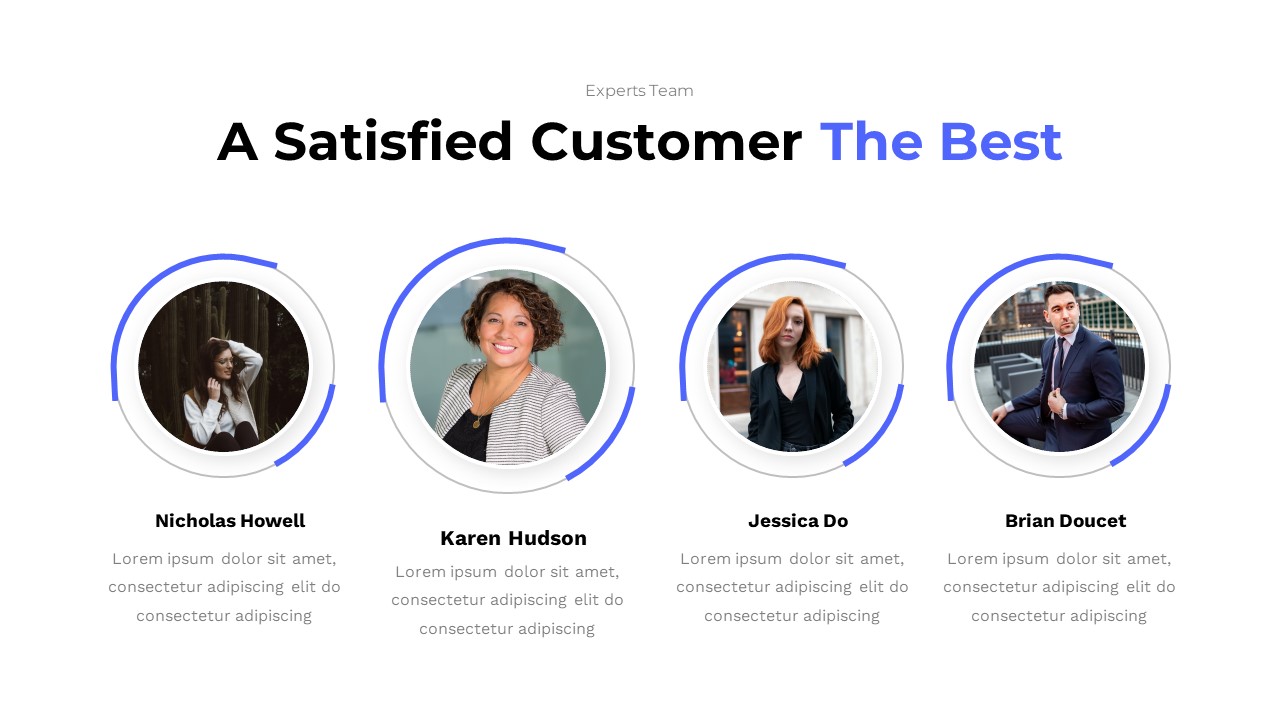 Experts Team

A Satisfied Customer The Best

Nicholas Howell

Lorem ipsum dolor sit amet, consectetur adipiscing elit do consectetur adipiscing

Karen Hudson

Lorem ipsum dolor sit amet, consectetur adipiscing elit do consectetur adipiscing

Jessica Do

Lorem ipsum dolor sit amet, consectetur adipiscing elit do consectetur adipiscing

Brian Doucet

Lorem ipsum dolor sit amet, consectetur adipiscing elit do consectetur adipiscing